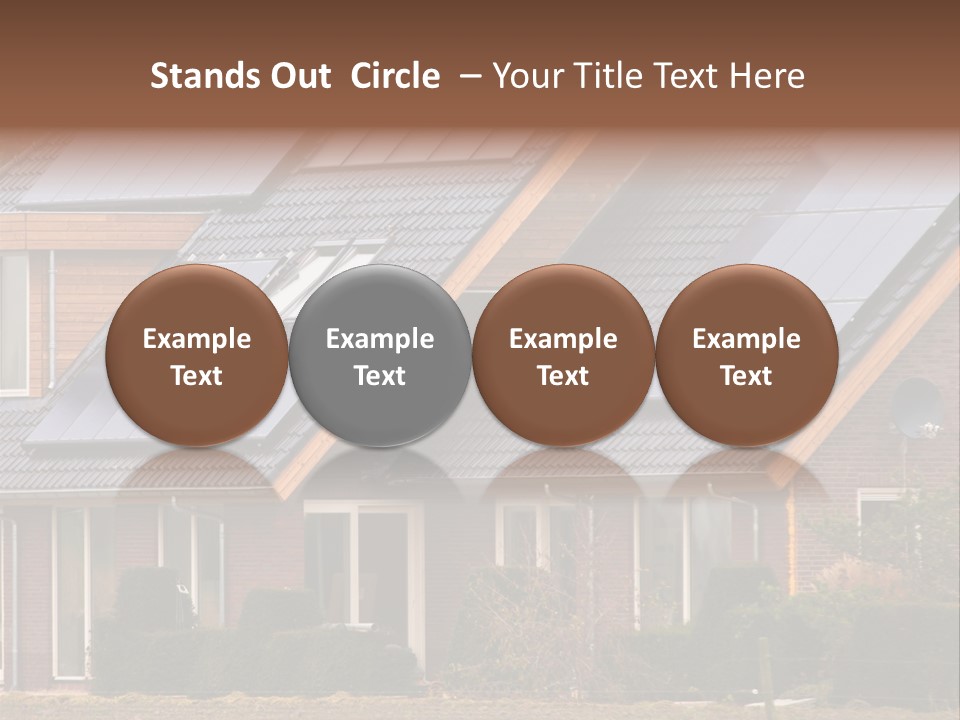 Stands Out Circle – Your Title Text Here

Example Text

Example Text

Example Text

Example Text